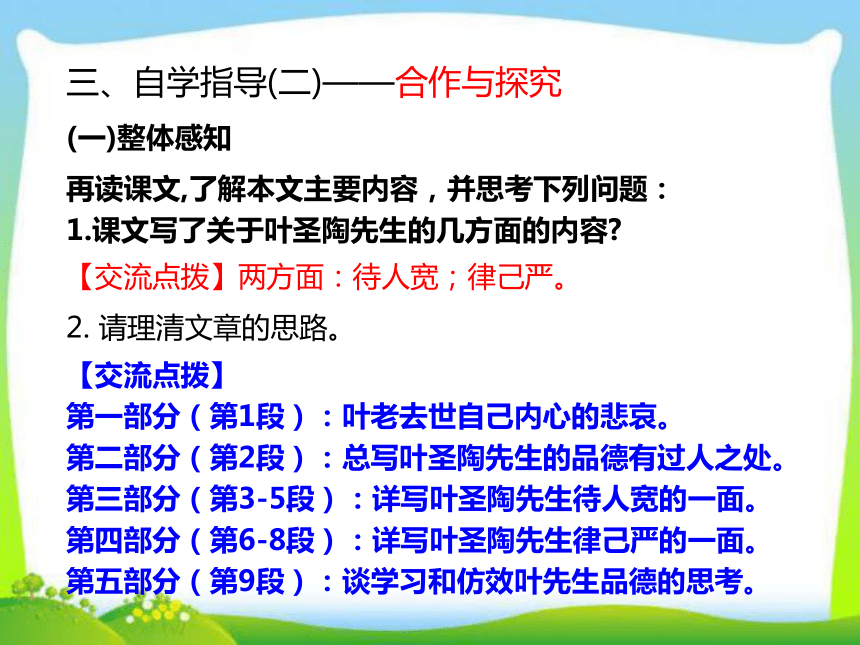 三、自学指导(二)——合作与探究

(一)整体感知

再读课文,了解本文主要内容，并思考下列问题：
1.课文写了关于叶圣陶先生的几方面的内容?

【交流点拨】两方面：待人宽；律己严。

2. 请理清文章的思路。

【交流点拨】
第一部分（第1段）：叶老去世自己内心的悲哀。
第二部分（第2段）：总写叶圣陶先生的品德有过人之处。
第三部分（第3-5段）：详写叶圣陶先生待人宽的一面。
第四部分（第6-8段）：详写叶圣陶先生律己严的一面。
第五部分（第9段）：谈学习和仿效叶先生品德的思考。